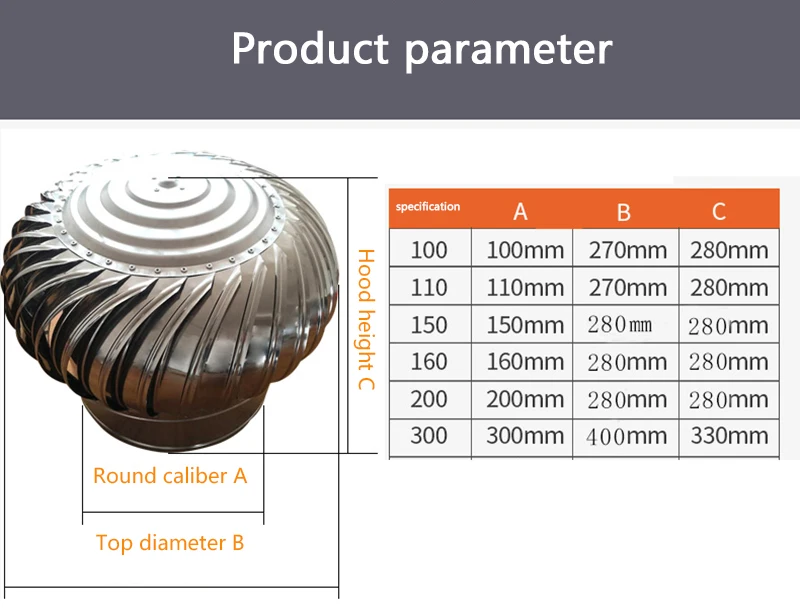 Product parameter

Hood height C

Round caliber A

Top diameter B

| specification | A | B | C |
|---|---|---|---|
| 100 | 100mm | 270mm | 280mm |
| 110 | 110mm | 270mm | 280mm |
| 150 | 150mm | 280mm | 280mm |
| 160 | 160mm | 280mm | 280mm |
| 200 | 200mm | 280mm | 280mm |
| 300 | 300mm | 400mm | 330mm |